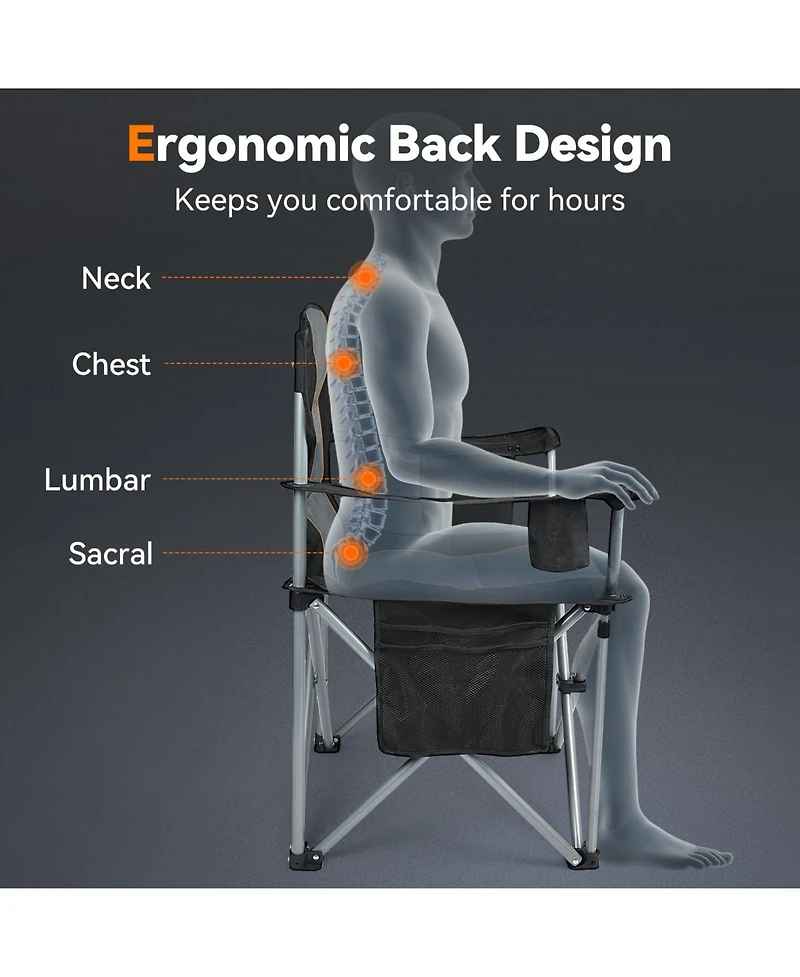 Ergonomic Back Design
Keeps you comfortable for hours

Neck

Chest

Lumbar

Sacral